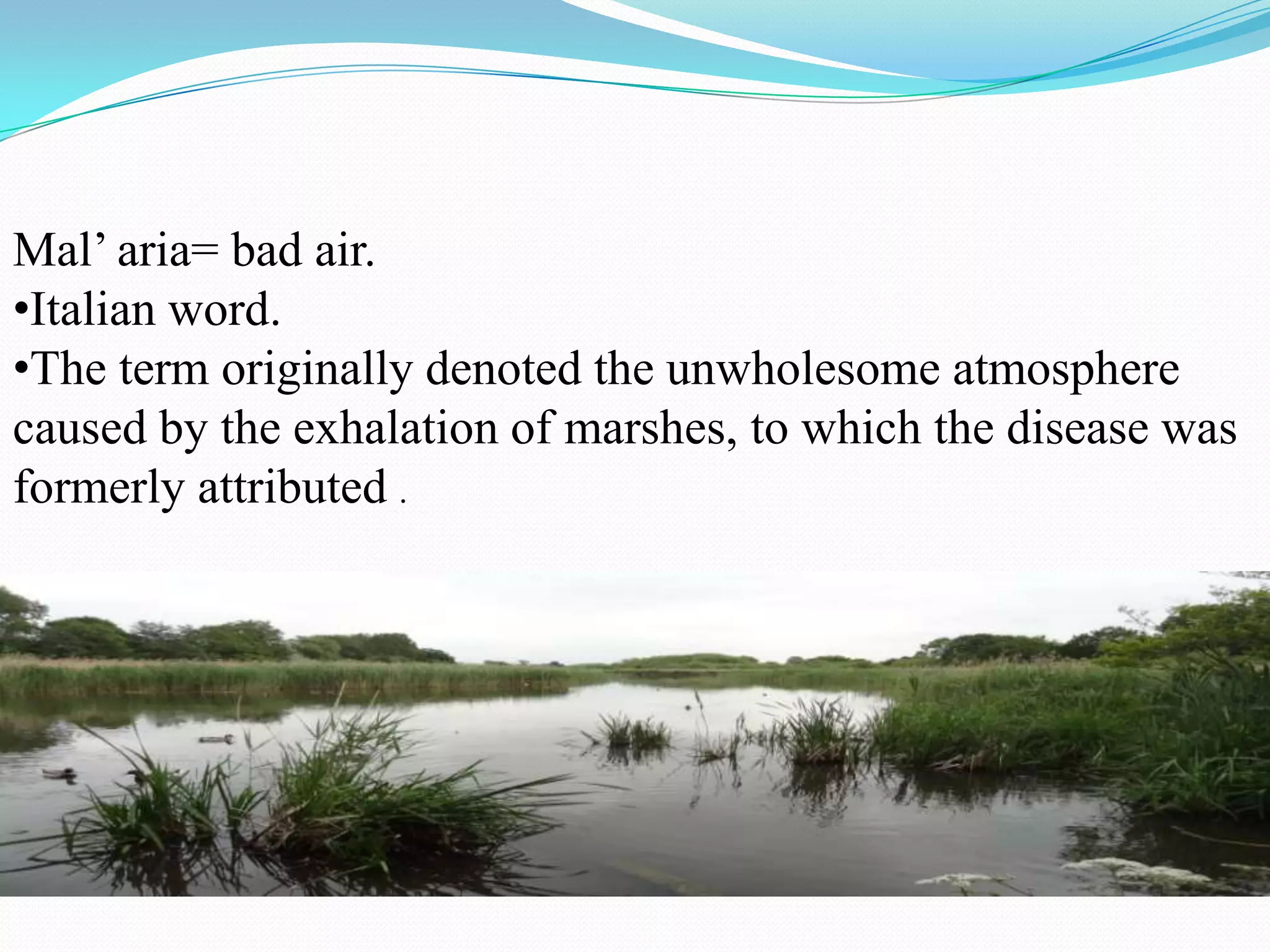 Mal’ aria= bad air.
•Italian word.
•The term originally denoted the unwholesome atmosphere caused by the exhalation of marshes, to which the disease was formerly attributed .